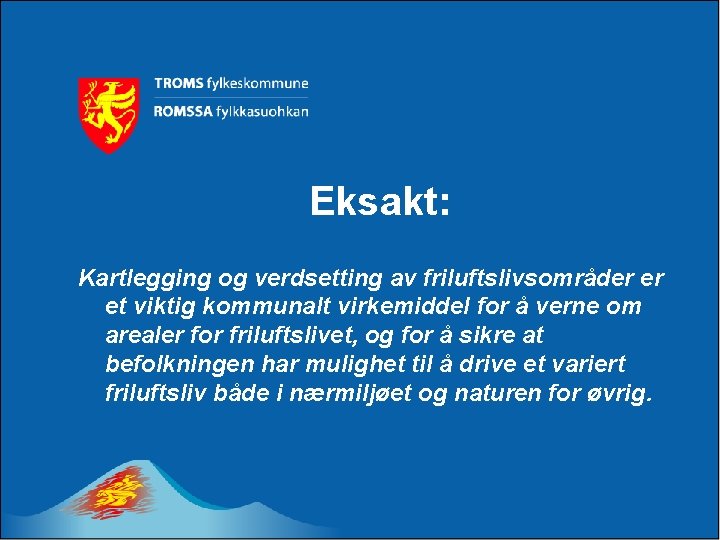 TROMS fylkeskommune
ROMSSA fylkkasuohkan

Eksakt:

Kartlegging og verdsetting av friluftslivsområder er et viktig kommunalt virkemiddel for å verne om arealer for friluftslivet, og for å sikre at befolkningen har mulighet til å drive et variert friluftsliv både i nærmiljøet og naturen for øvrig.